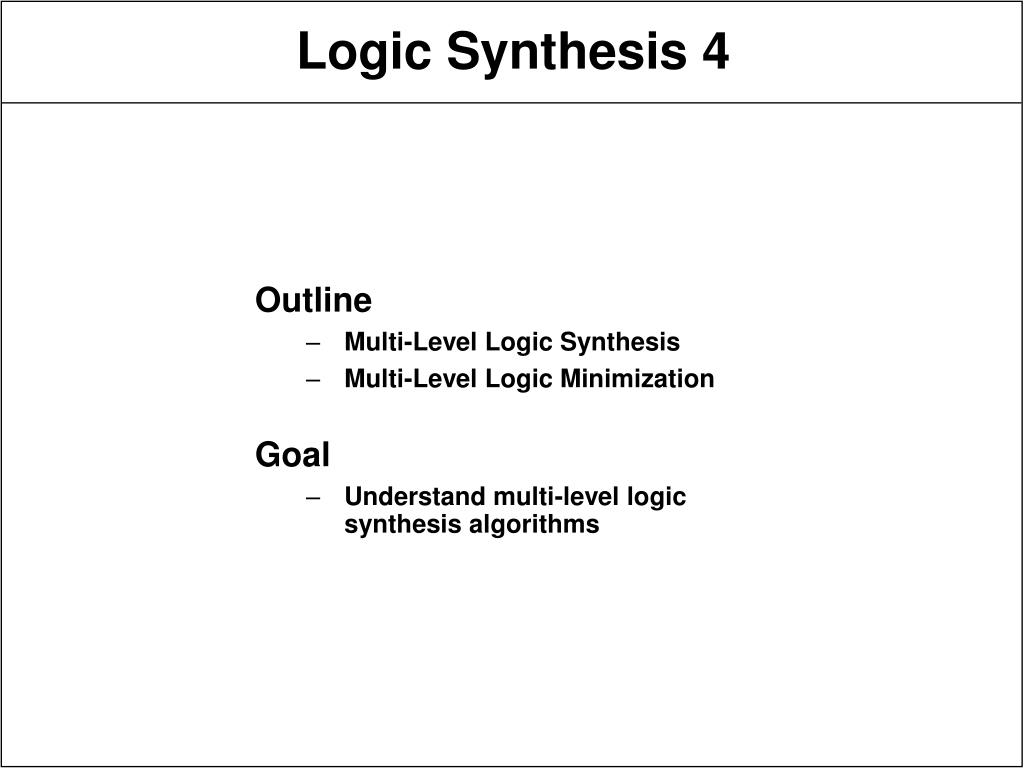 Logic Synthesis 4

Outline
– Multi-Level Logic Synthesis
– Multi-Level Logic Minimization

Goal
– Understand multi-level logic synthesis algorithms